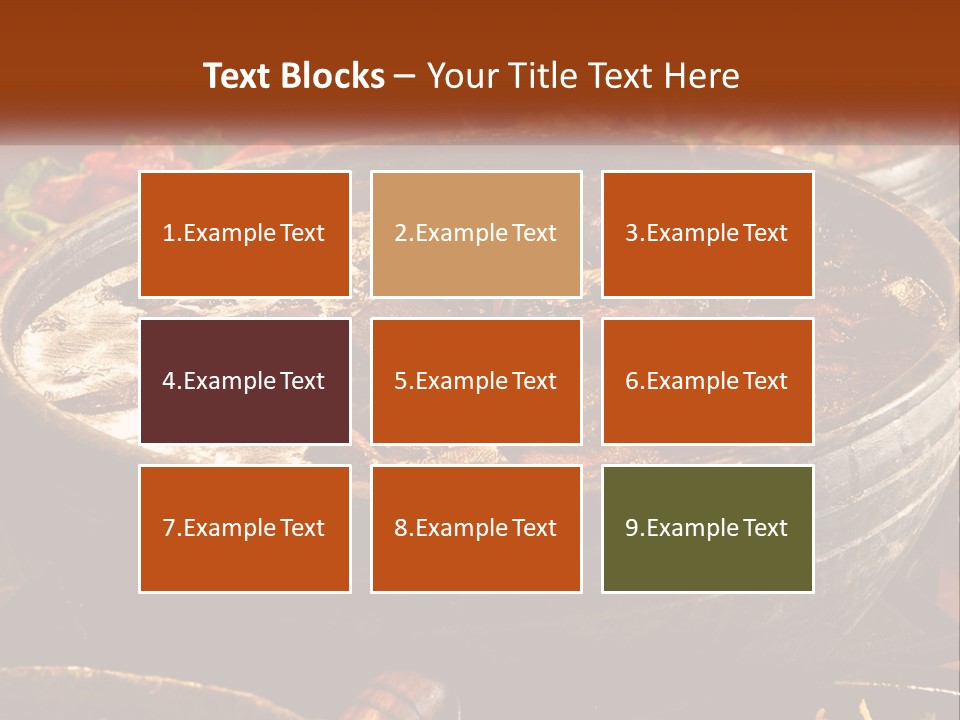 Text Blocks – Your Title Text Here

1.Example Text

2.Example Text

3.Example Text

4.Example Text

5.Example Text

6.Example Text

7.Example Text

8.Example Text

9.Example Text